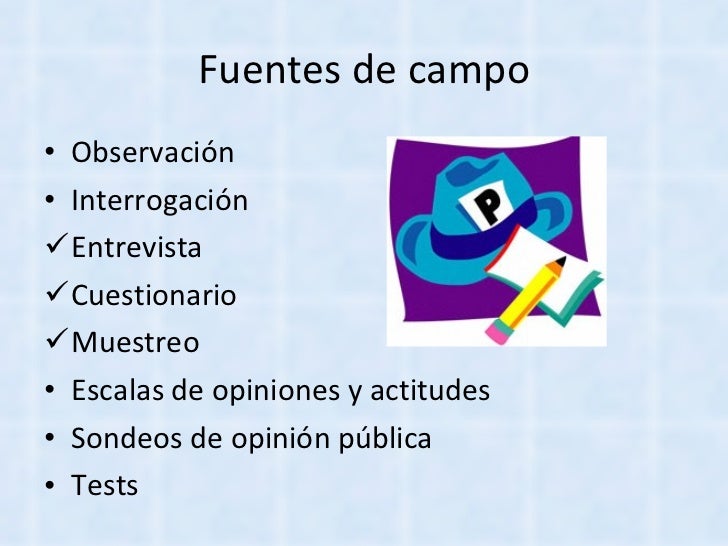 Fuentes de campo

• Observación
• Interrogación
✓ Entrevista
✓ Cuestionario
✓ Muestreo
• Escalas de opiniones y actitudes
• Sondeos de opinión pública
• Tests

P